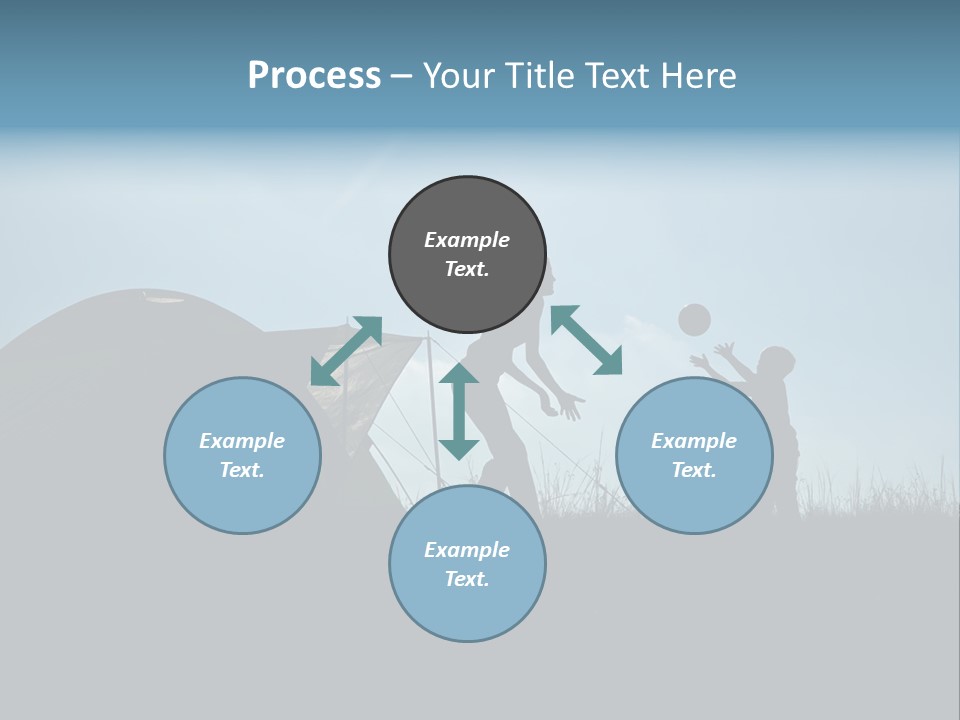 Process – Your Title Text Here

Example Text.

Example Text.

Example Text.

Example Text.